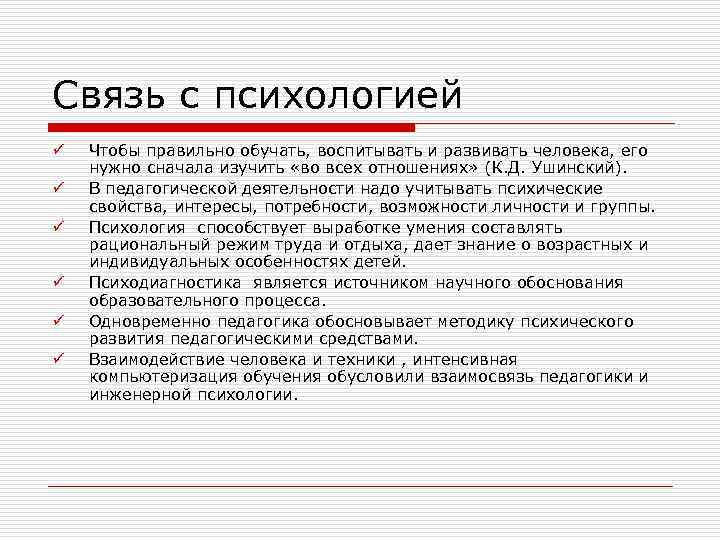 Связь с психологией

✓ Чтобы правильно обучать, воспитывать и развивать человека, его нужно сначала изучить «во всех отношениях» (К.Д. Ушинский).
✓ В педагогической деятельности надо учитывать психические свойства, интересы, потребности, возможности личности и группы.
✓ Психология способствует выработке умения составлять рациональный режим труда и отдыха, дает знание о возрастных и индивидуальных особенностях детей.
✓ Психодиагностика является источником научного обоснования образовательного процесса.
✓ Одновременно педагогика обосновывает методику психического развития педагогическими средствами.
✓ Взаимодействие человека и техники , интенсивная компьютеризация обучения обусловили взаимосвязь педагогики и инженерной психологии.